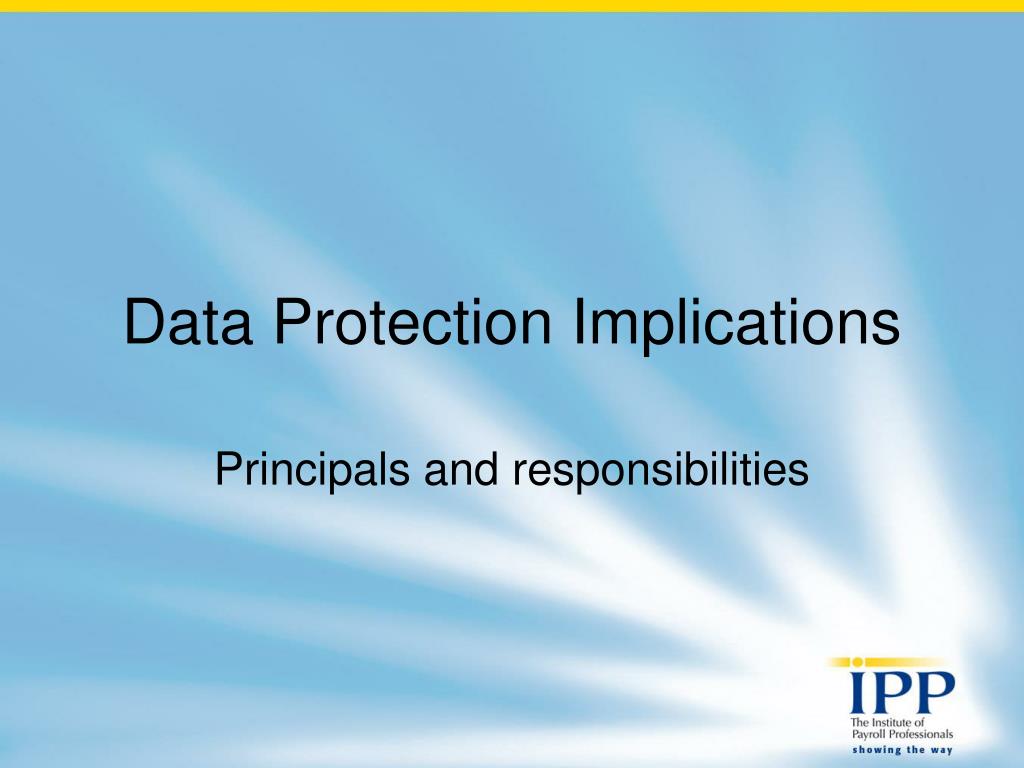 Data Protection Implications

Principals and responsibilities

IPP
The Institute of Payroll Professionals
showing the way